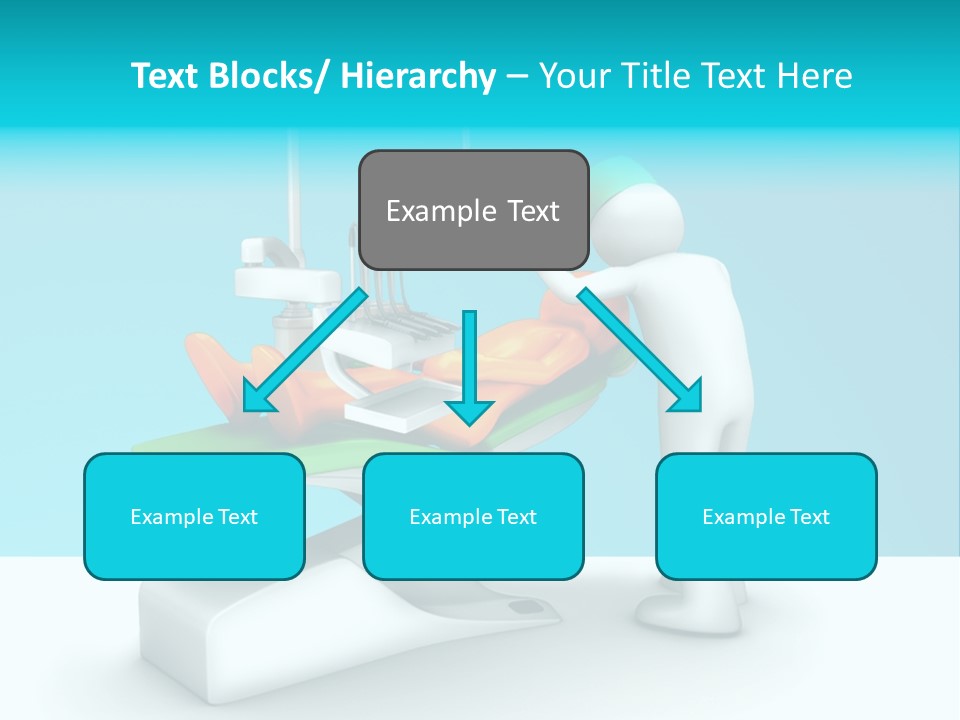 Text Blocks/ Hierarchy – Your Title Text Here

Example Text

Example Text

Example Text

Example Text